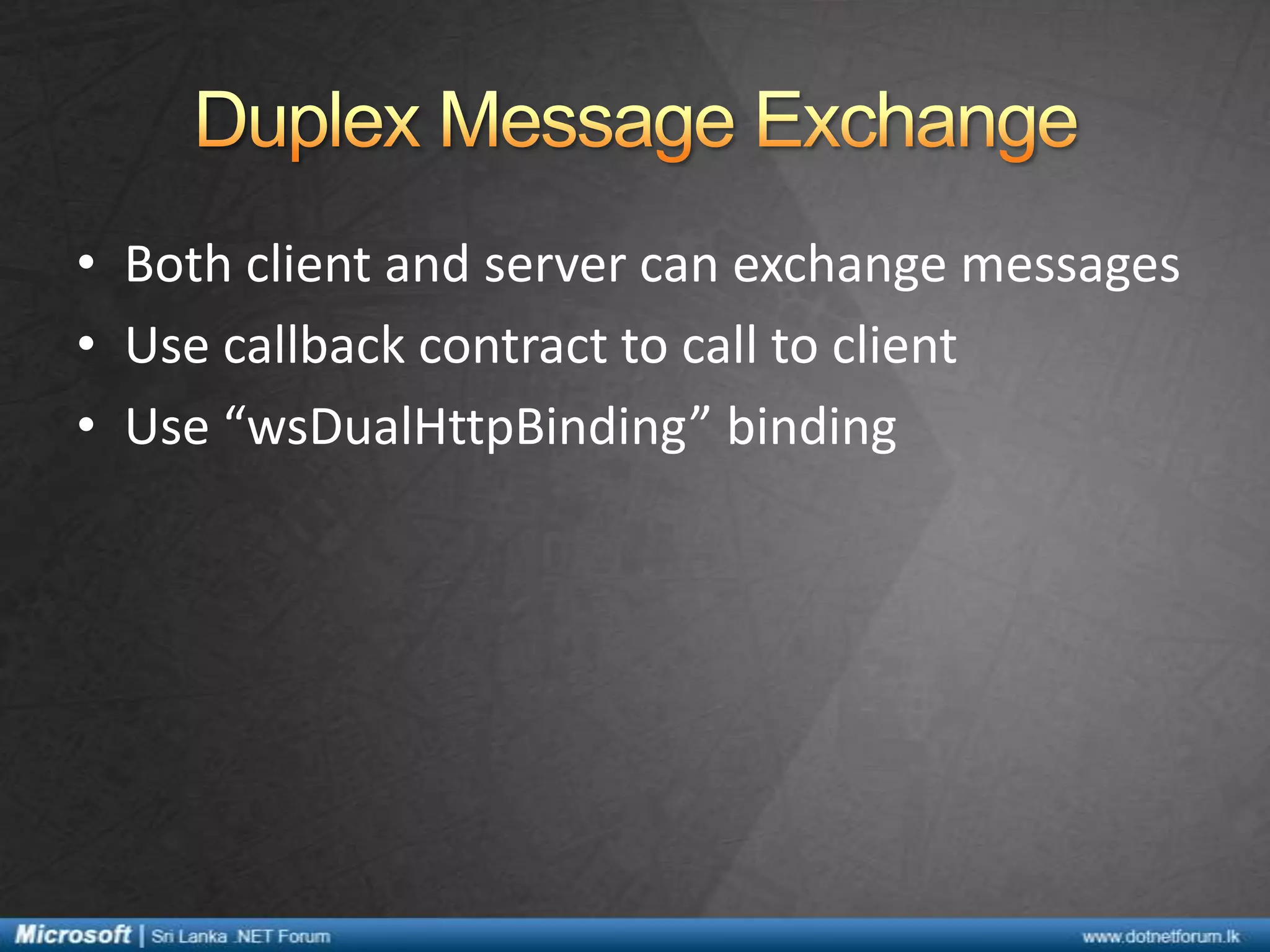 Duplex Message Exchange

• Both client and server can exchange messages
• Use callback contract to call to client
• Use “wsDualHttpBinding” binding

Microsoft | Sri Lanka .NET Forum www.dotnetforum.lk